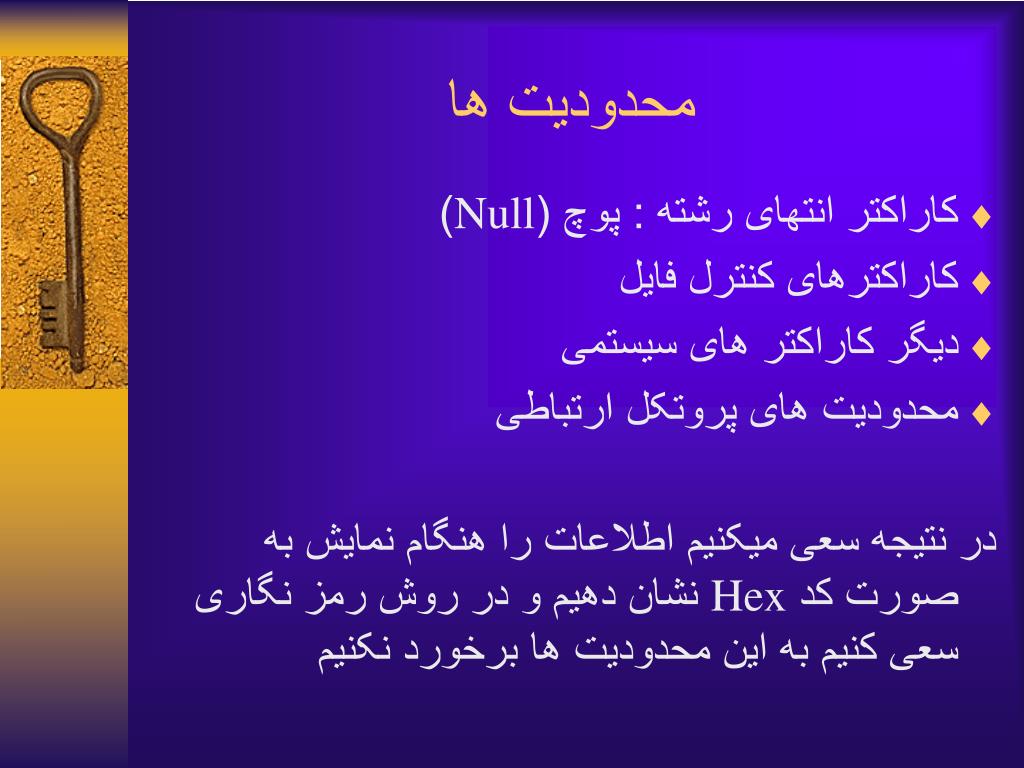 محدودیت ها

♦ کاراکتر انتهای رشته : پوچ (Null)
♦ کاراکترهای کنترل فایل
♦ دیگر کاراکتر های سیستمی
♦ محدودیت های پروتکل ارتباطی

در نتیجه سعی میکنیم اطلاعات را هنگام نمایش به صورت کد Hex نشان دهیم و در روش رمز نگاری سعی کنیم به این محدودیت ها برخورد نکنیم